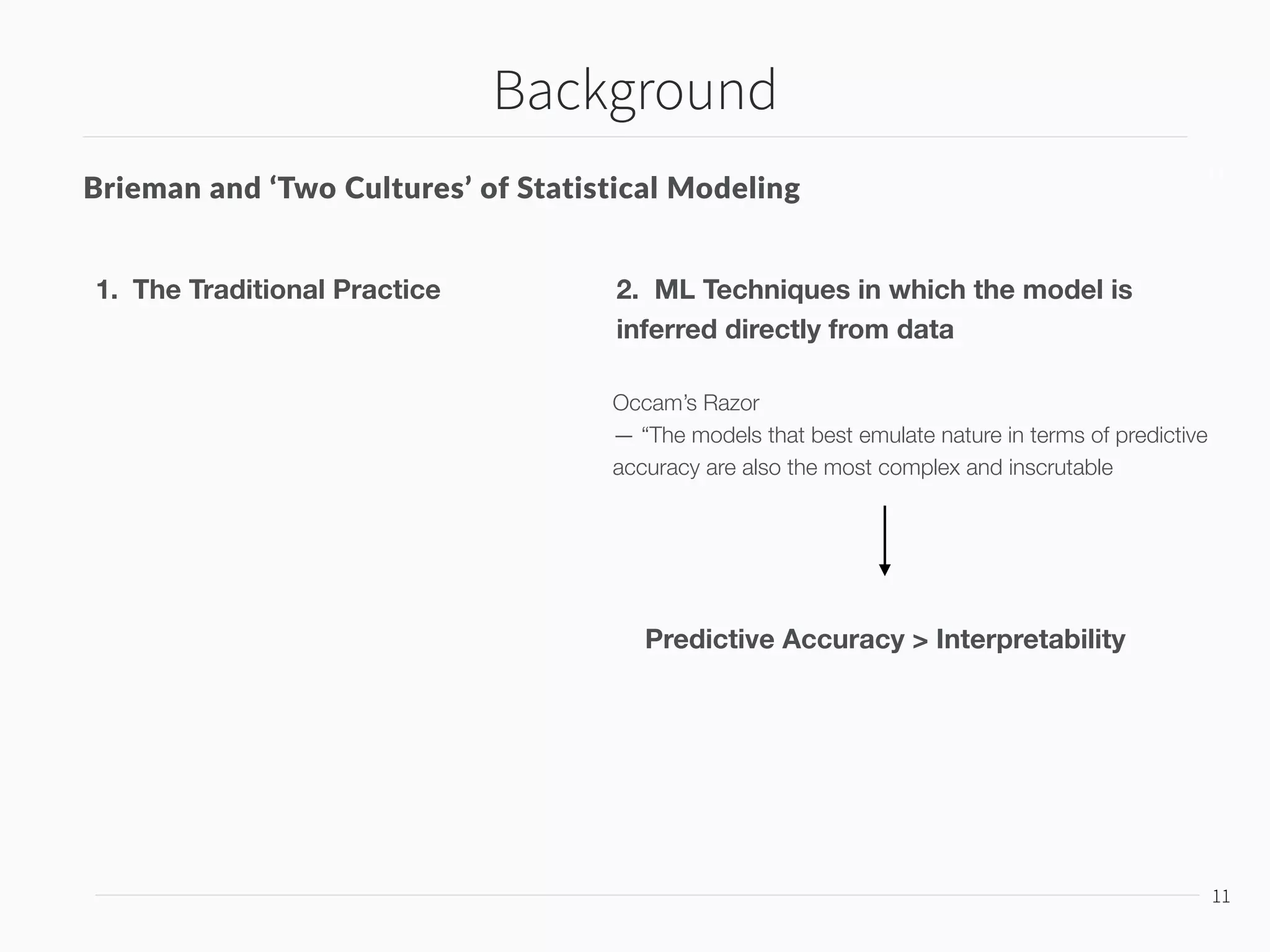 Background

Brieman and ‘Two Cultures’ of Statistical Modeling

1. The Traditional Practice

2. ML Techniques in which the model is inferred directly from data

Occam’s Razor
— “The models that best emulate nature in terms of predictive accuracy are also the most complex and inscrutable

Predictive Accuracy > Interpretability

11